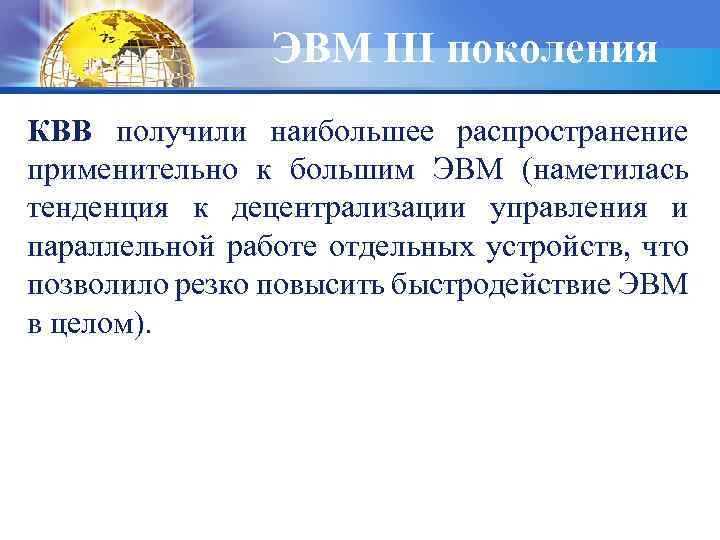 ЭВМ III поколения

КВВ получили наибольшее распространение применительно к большим ЭВМ (наметилась тенденция к децентрализации управления и параллельной работе отдельных устройств, что позволило резко повысить быстродействие ЭВМ в целом).